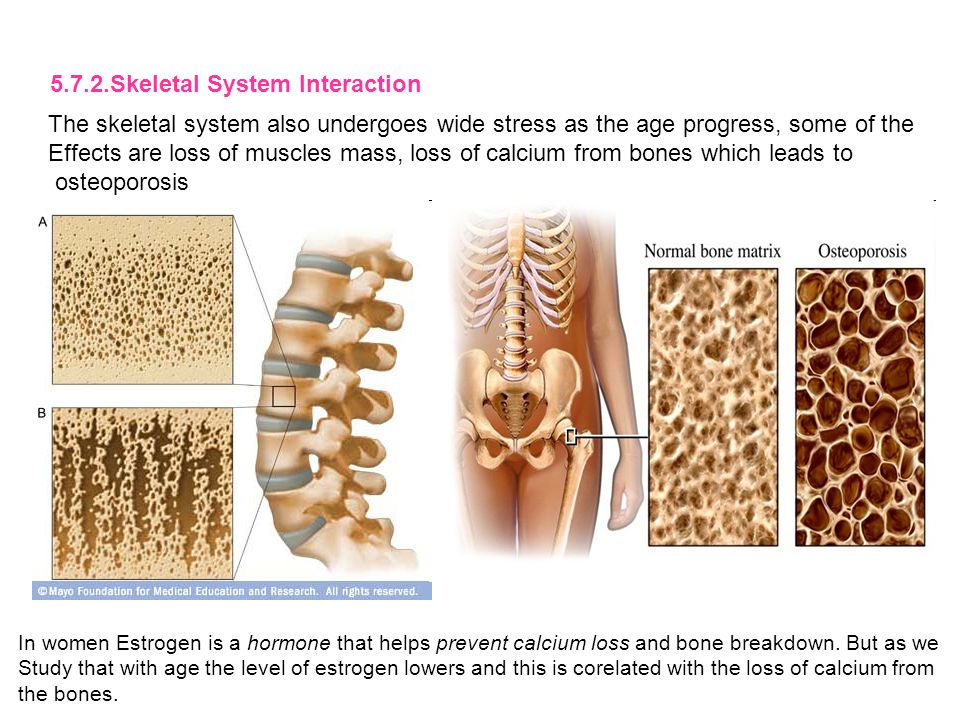 5.7.2.Skeletal System Interaction

The skeletal system also undergoes wide stress as the age progress, some of the Effects are loss of muscles mass, loss of calcium from bones which leads to osteoporosis

A

B

©Mayo Foundation for Medical Education and Research. All rights reserved.

Normal bone matrix

Osteoporosis

In women Estrogen is a hormone that helps prevent calcium loss and bone breakdown. But as we Study that with age the level of estrogen lowers and this is corelated with the loss of calcium from the bones.